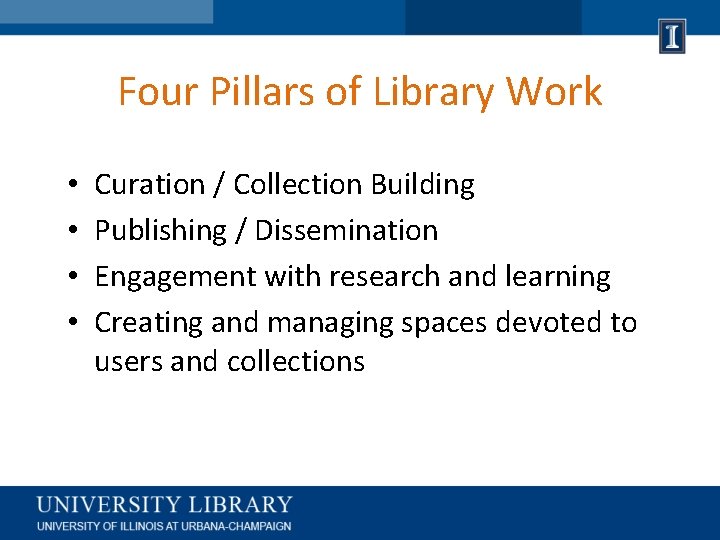 I

Four Pillars of Library Work

• Curation / Collection Building
• Publishing / Dissemination
• Engagement with research and learning
• Creating and managing spaces devoted to users and collections

UNIVERSITY LIBRARY
UNIVERSITY OF ILLINOIS AT URBANA-CHAMPAIGN